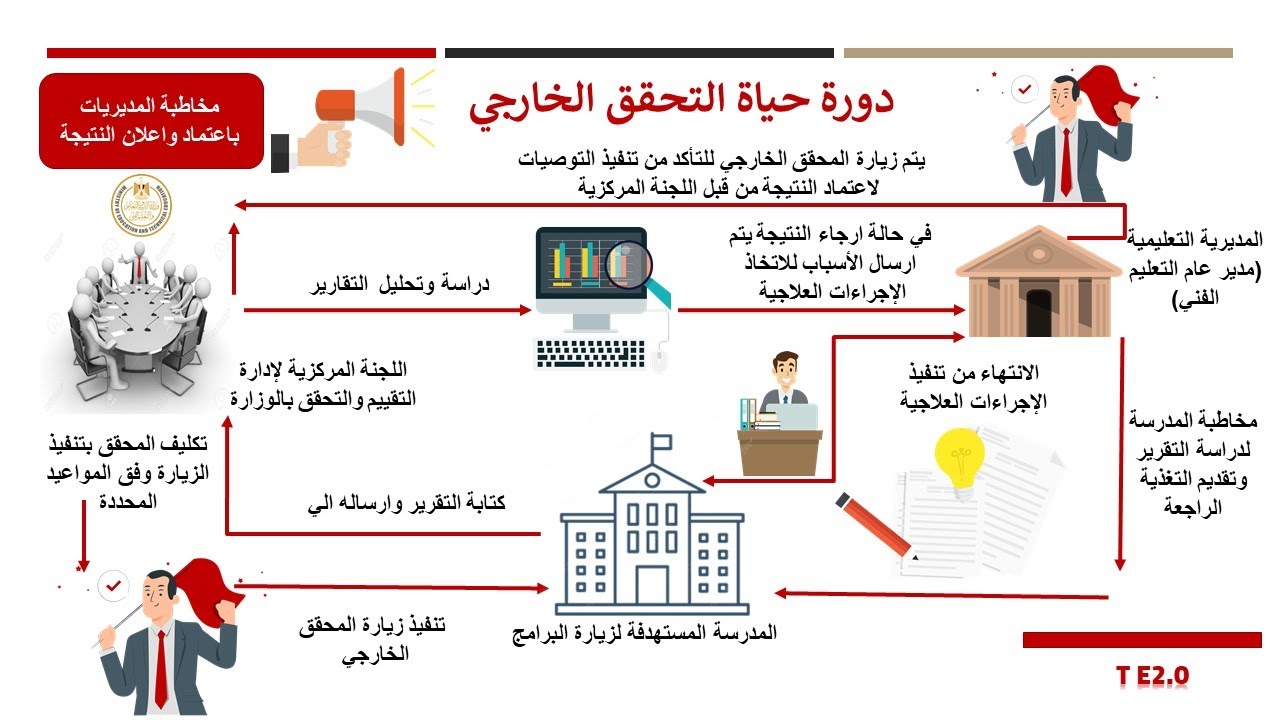 دورة حياة التحقق الخارجي

مخاطبة المديريات باعتماد واعلان النتيجة

يتم زيارة المحقق الخارجي للتأكد من تنفيذ التوصيات لاعتماد النتيجة من قبل اللجنة المركزية

المديرية التعليمية (مدير عام التعليم الفني)

في حالة ارجاء النتيجة يتم ارسال الأسباب للاتخاذ الإجراءات العلاجية

دراسة وتحليل التقارير

اللجنة المركزية لإدارة التقييم والتحقق بالوزارة

الانتهاء من تنفيذ الإجراءات العلاجية

مخاطبة المدرسة لدراسة التقرير وتقديم التغذية الراجعة

تكليف المحقق بتنفيذ الزيارة وفق المواعيد المحددة

كتابة التقرير وارساله الي

تنفيذ زيارة المحقق الخارجي

المدرسة المستهدفة لزيارة البرامج

T E2.0